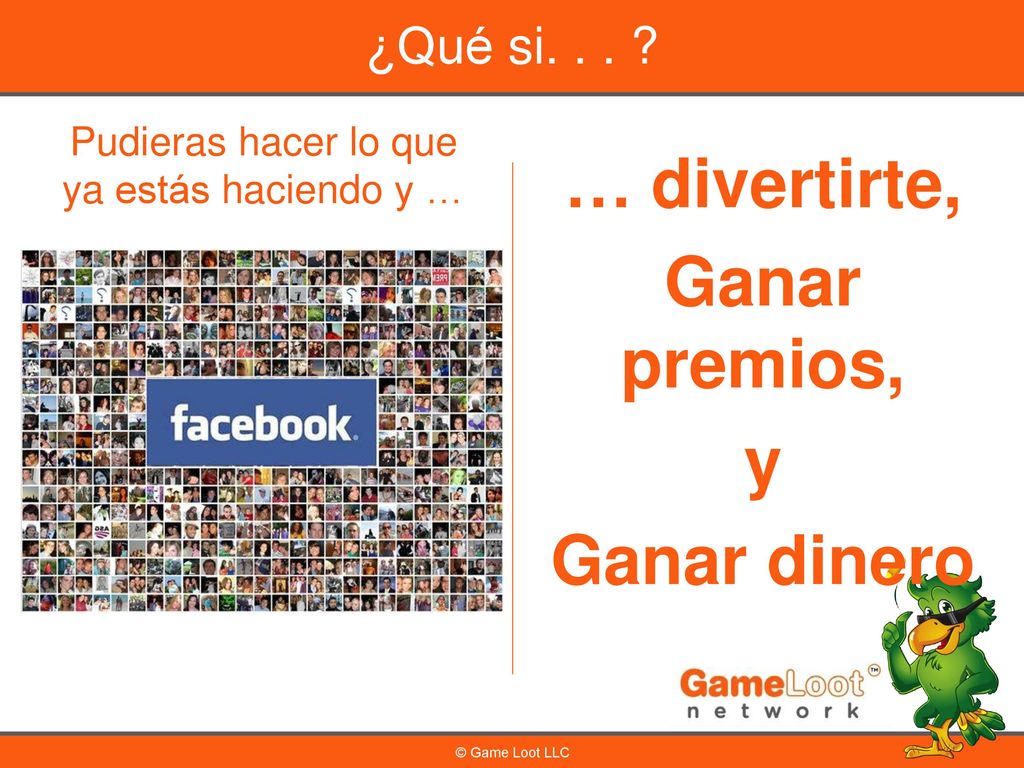 ¿Qué si. . . ?

Pudieras hacer lo que ya estás haciendo y …

facebook

… divertirte,

Ganar premios,

y

Ganar dinero

GameLoot™ network

© Game Loot LLC